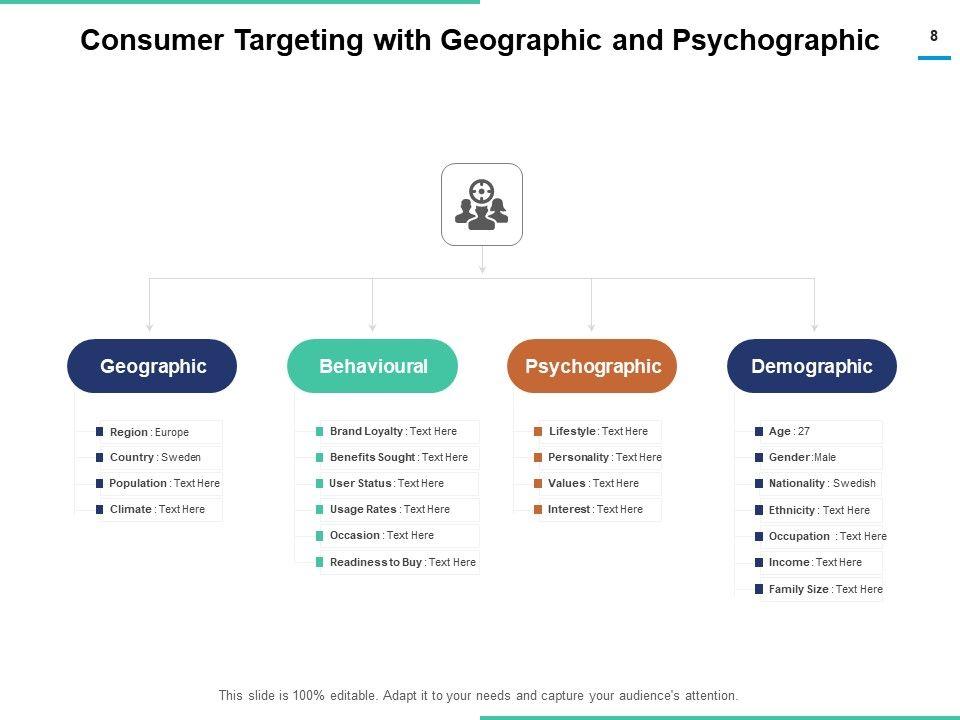 Consumer Targeting with Geographic and Psychographic

8

Geographic

Region : Europe
Country : Sweden
Population : Text Here
Climate : Text Here

Behavioural

Brand Loyalty : Text Here
Benefits Sought : Text Here
User Status : Text Here
Usage Rates : Text Here
Occasion : Text Here
Readiness to Buy : Text Here

Psychographic

Lifestyle : Text Here
Personality : Text Here
Values : Text Here
Interest : Text Here

Demographic

Age : 27
Gender :Male
Nationality : Swedish
Ethnicity : Text Here
Occupation : Text Here
Income : Text Here
Family Size : Text Here

This slide is 100% editable. Adapt it to your needs and capture your audience's attention.